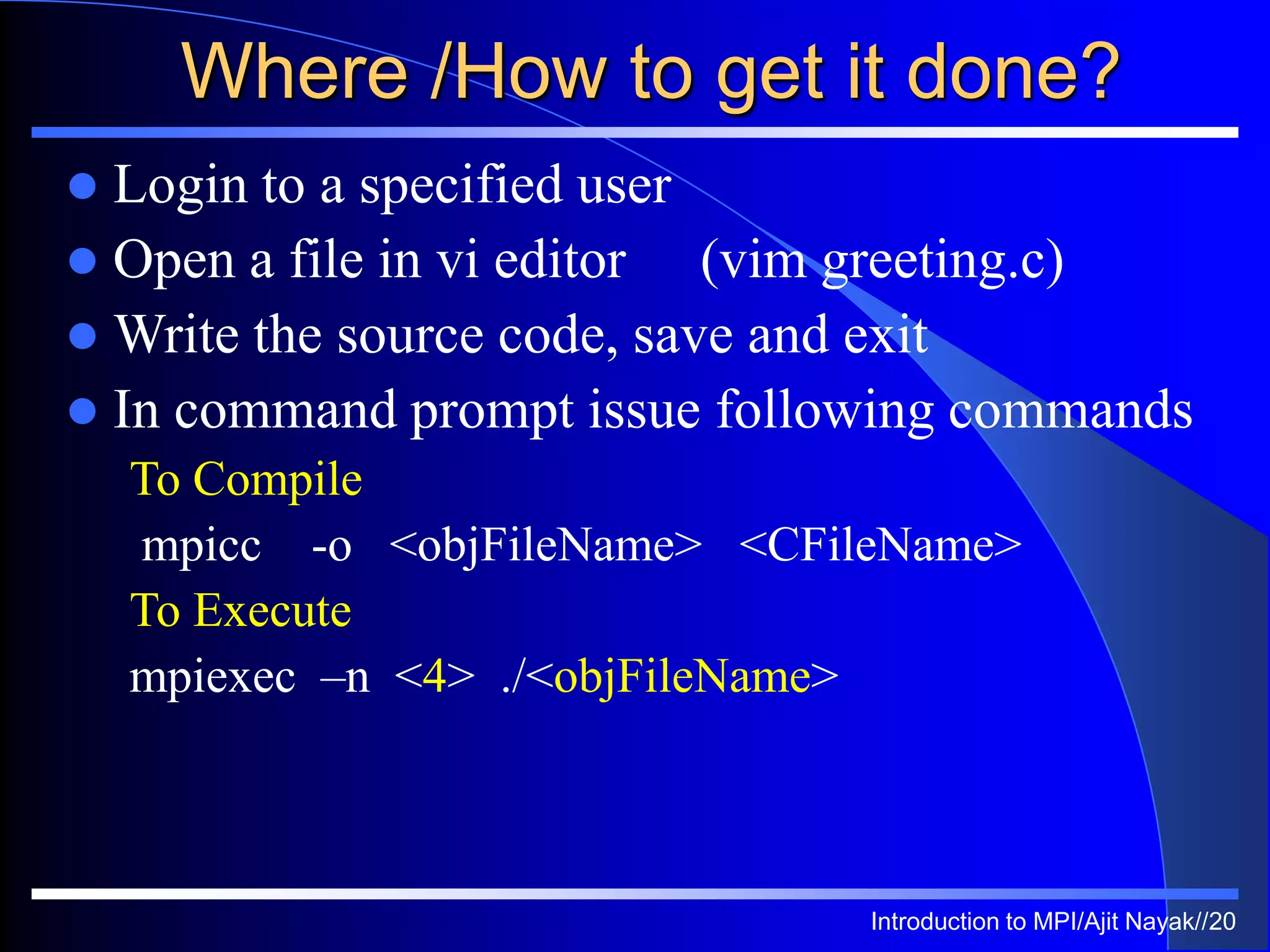 Where /How to get it done?

- Login to a specified user
- Open a file in vi editor (vim greeting.c)
- Write the source code, save and exit
- In command prompt issue following commands

To Compile

mpicc -o <objFileName> <CFileName>

To Execute

mpiexec –n <4> ./<objFileName>

Introduction to MPI/Ajit Nayak//20